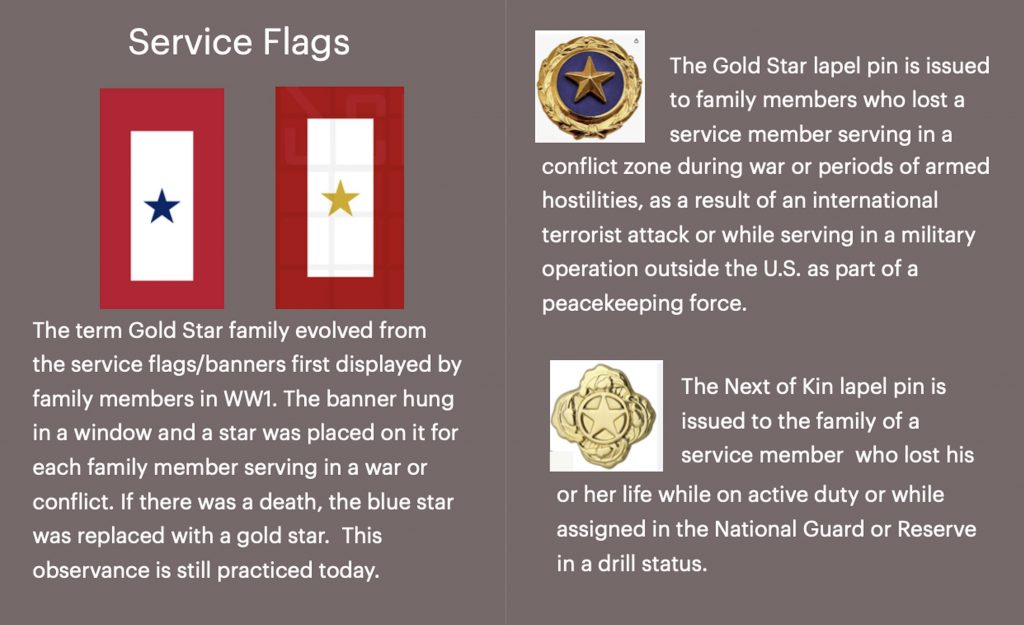 Service Flags

The term Gold Star family evolved from the service flags/banners first displayed by family members in WW1. The banner hung in a window and a star was placed on it for each family member serving in a war or conflict. If there was a death, the blue star was replaced with a gold star. This observance is still practiced today.

The Gold Star lapel pin is issued to family members who lost a service member serving in a conflict zone during war or periods of armed hostilities, as a result of an international terrorist attack or while serving in a military operation outside the U.S. as part of a peacekeeping force.

The Next of Kin lapel pin is issued to the family of a service member who lost his or her life while on active duty or while assigned in the National Guard or Reserve in a drill status.